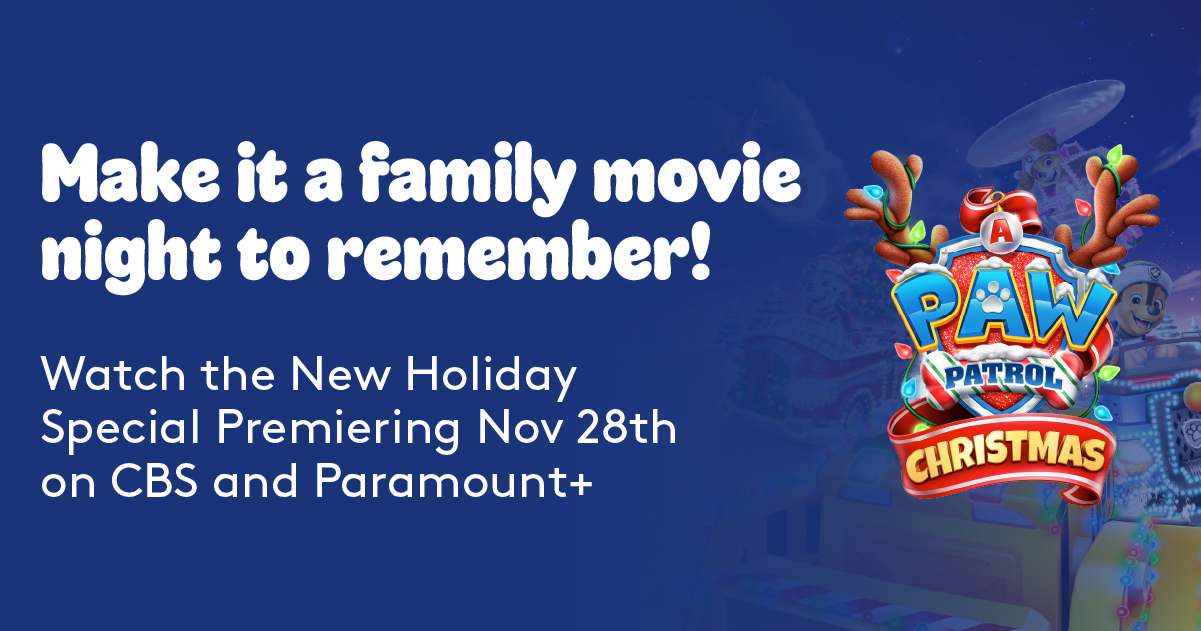 Make it a family movie night to remember!

Watch the New Holiday Special Premiering Nov 28th on CBS and Paramount+

A
PAW
PATROL
CHRISTMAS